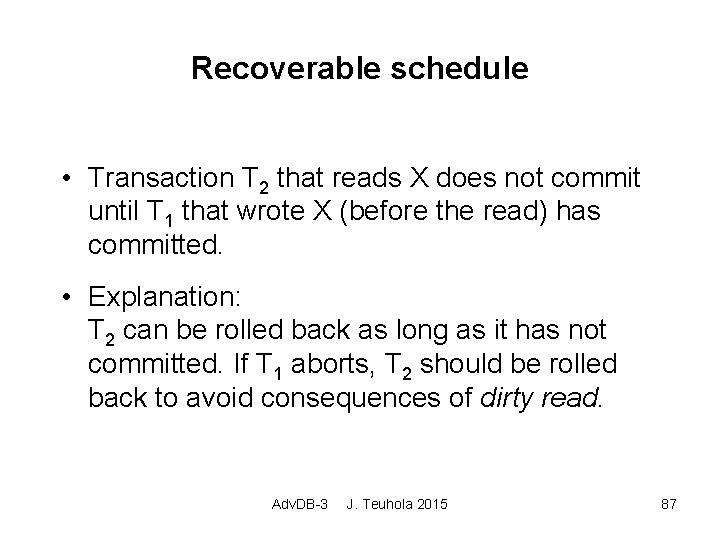 Recoverable schedule

• Transaction $T_2$ that reads X does not commit until $T_1$ that wrote X (before the read) has committed.

• Explanation:
$T_2$ can be rolled back as long as it has not committed. If $T_1$ aborts, $T_2$ should be rolled back to avoid consequences of dirty read.

AdvDB-3 J. Teuhola 2015 87